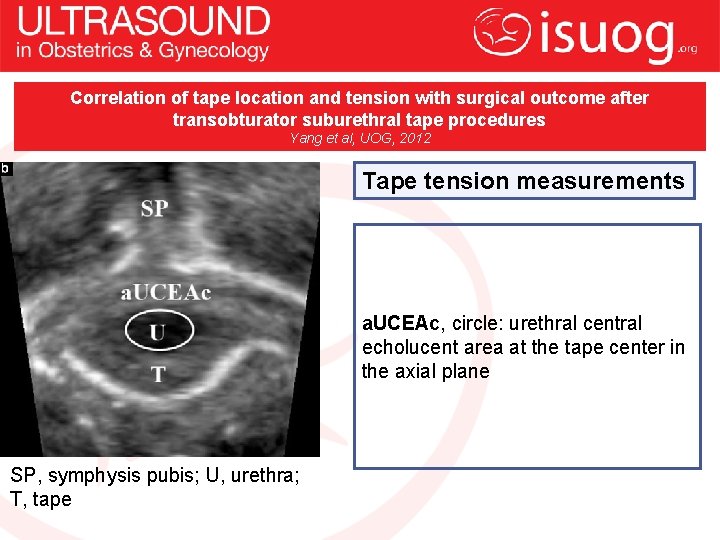 ULTRASOUND
in Obstetrics & Gynecology

isuog.org

Correlation of tape location and tension with surgical outcome after transobturator suburethral tape procedures
Yang et al, UOG, 2012

b

SP

aUCEAc

U

T

SP, symphysis pubis; U, urethra; T, tape

Tape tension measurements

aUCEAc, circle: urethral central echolucent area at the tape center in the axial plane